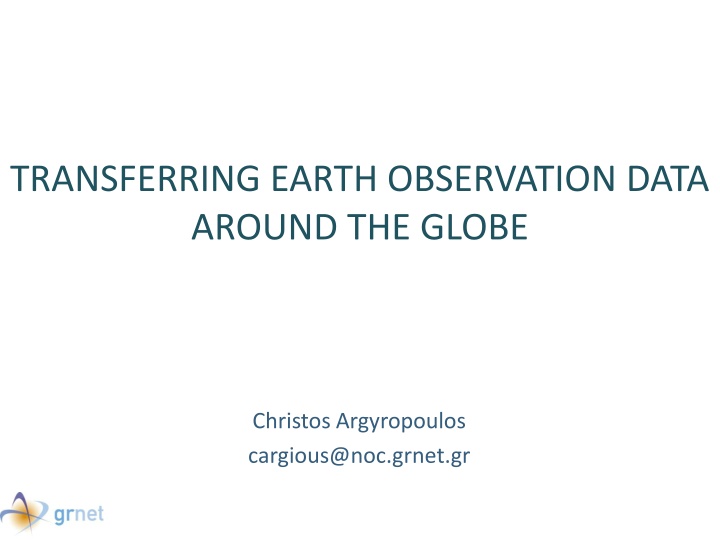 TRANSFERRING EARTH OBSERVATION DATA AROUND THE GLOBE

Christos Argyropoulos
cargious@noc.grnet.gr

grnet